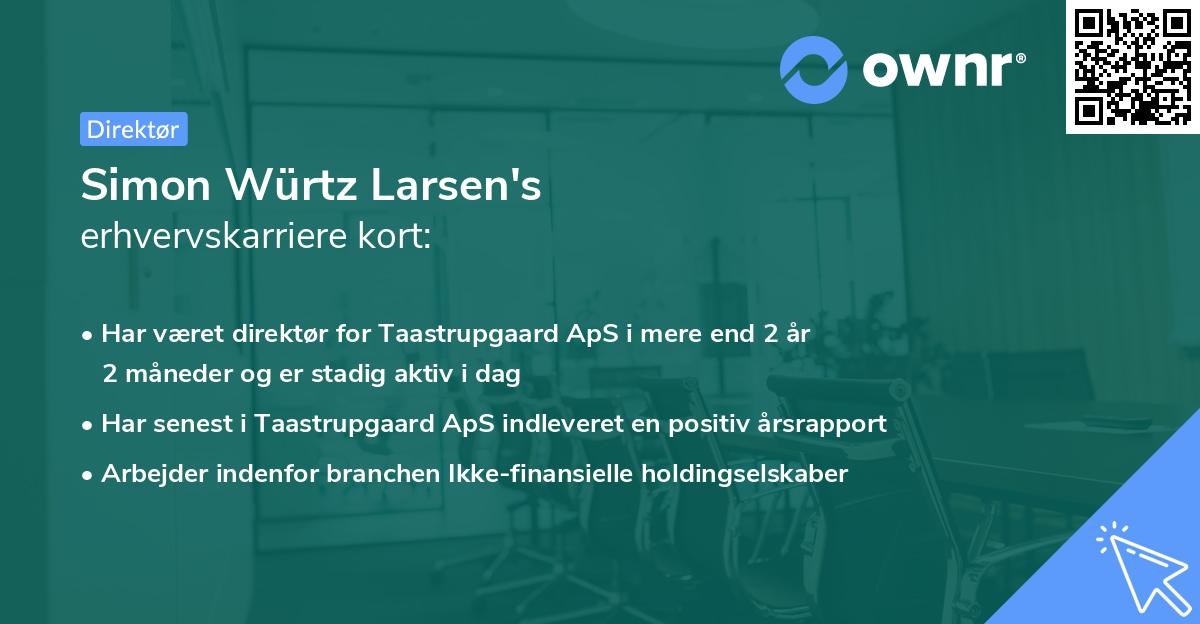 ownr®

Direktør

Simon Würtz Larsen's
erhvervskarriere kort:

• Har været direktør for Taastrupgaard ApS i mere end 2 år 2 måneder og er stadig aktiv i dag
• Har senest i Taastrupgaard ApS indleveret en positiv årsrapport
• Arbejder indenfor branchen Ikke-finansielle holdingselskaber